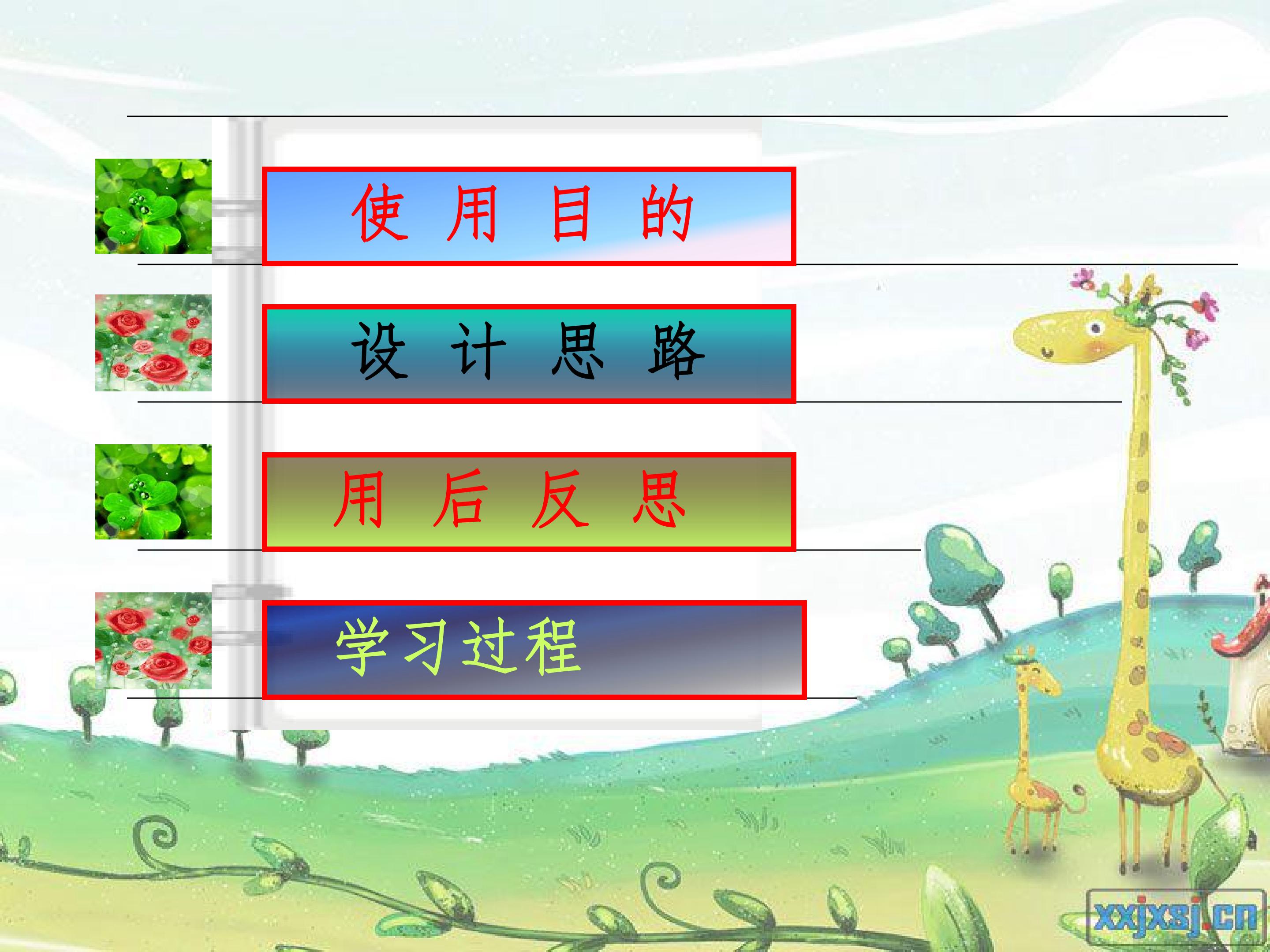 使 用 目 的

设 计 思 路

用 后 反 思

学习过程

xxjxsj.cn